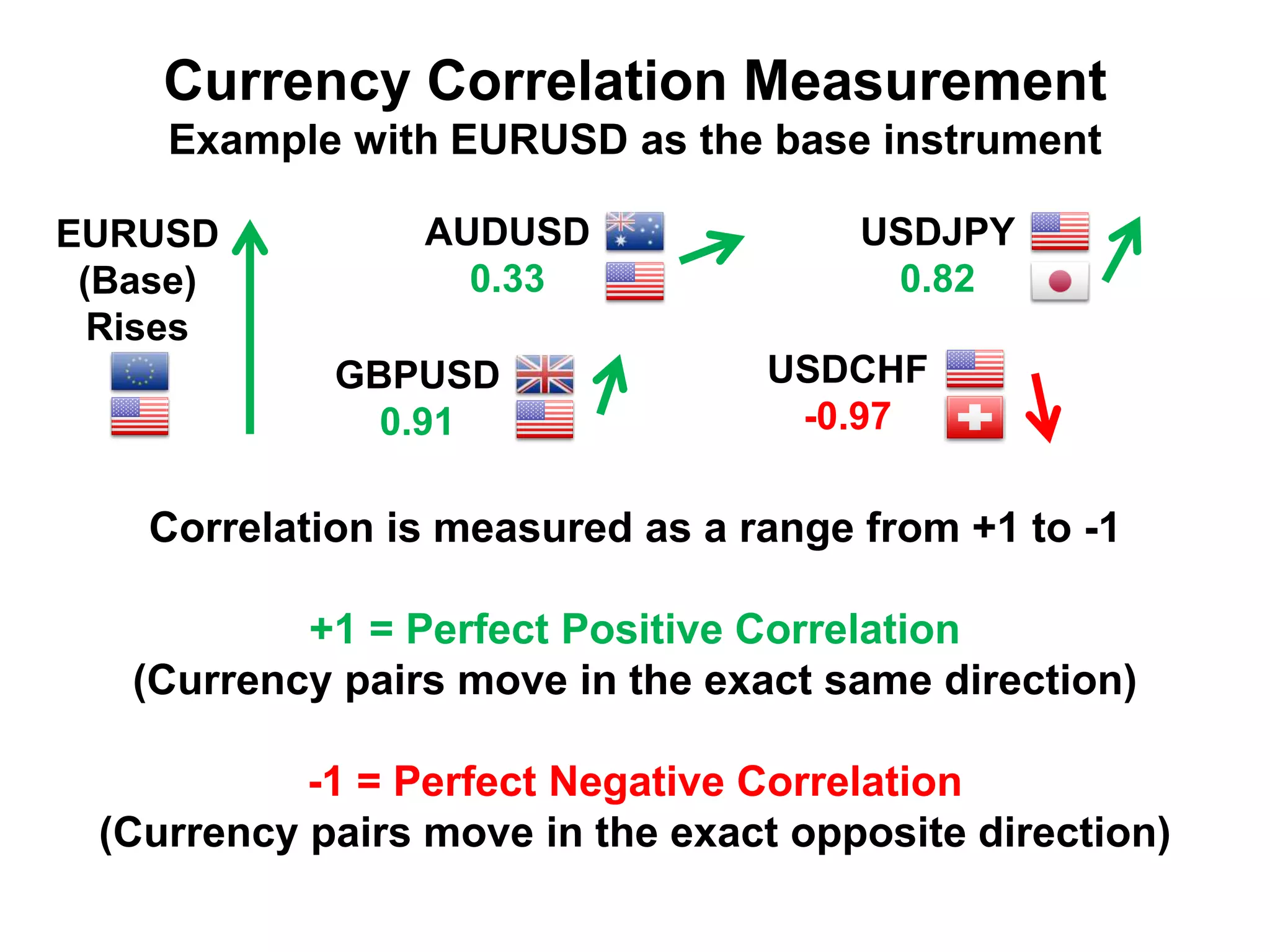 Currency Correlation Measurement
Example with EURUSD as the base instrument

EURUSD
(Base)
Rises

AUDUSD
0.33

USDJPY
0.82

GBPUSD
0.91

USDCHF
-0.97

Correlation is measured as a range from +1 to -1

+1 = Perfect Positive Correlation
(Currency pairs move in the exact same direction)

-1 = Perfect Negative Correlation
(Currency pairs move in the exact opposite direction)